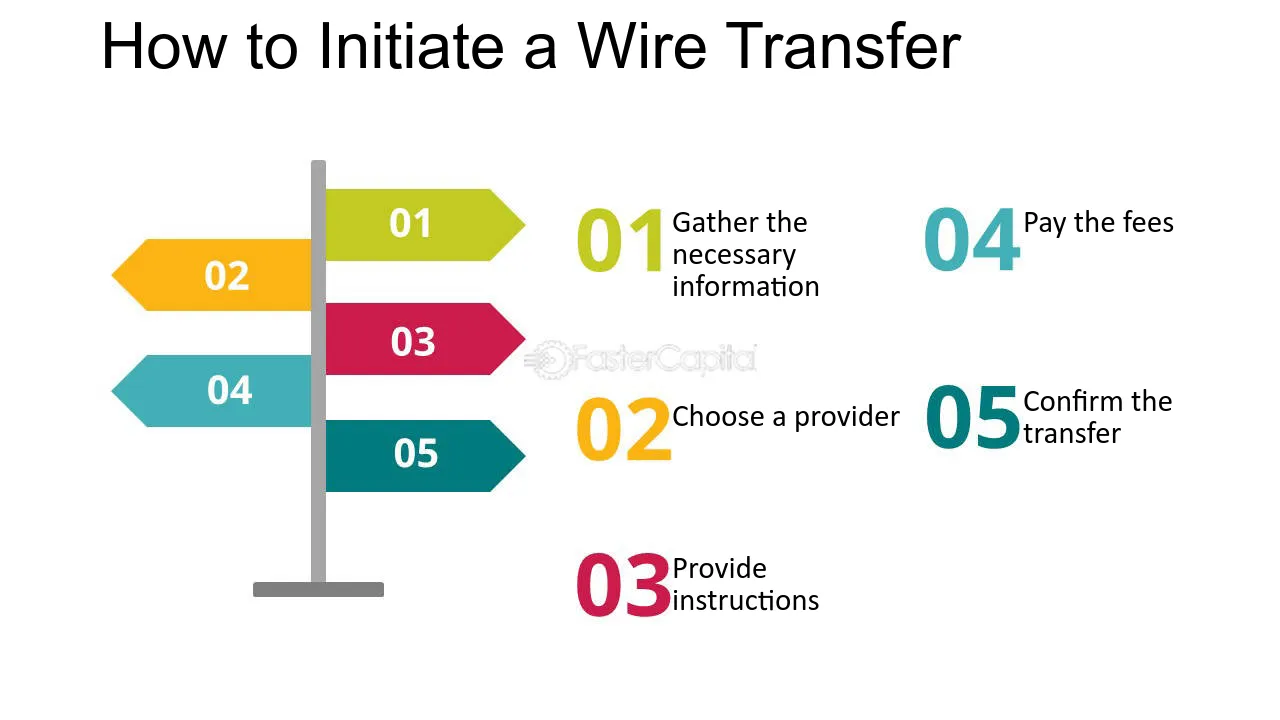 How to Initiate a Wire Transfer

01

02

03

04

05

01 Gather the necessary information

02 Choose a provider

03 Provide instructions

04 Pay the fees

05 Confirm the transfer

FasterCapital